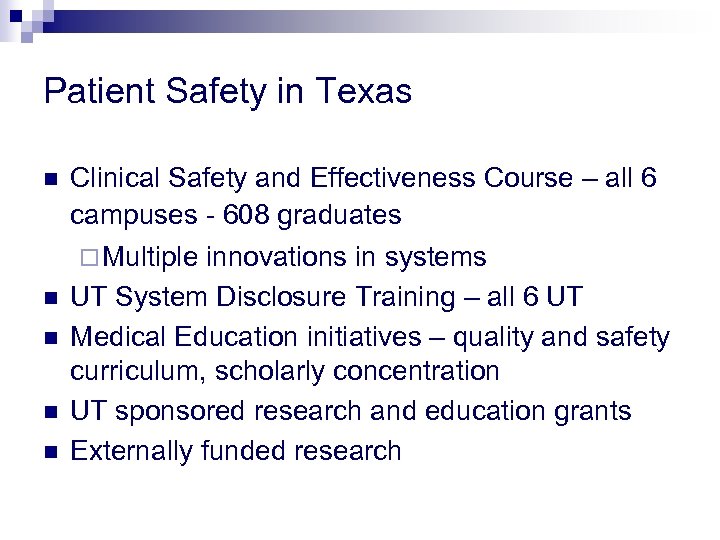 Patient Safety in Texas

- Clinical Safety and Effectiveness Course – all 6 campuses - 608 graduates
  - Multiple innovations in systems
- UT System Disclosure Training – all 6 UT
- Medical Education initiatives – quality and safety curriculum, scholarly concentration
- UT sponsored research and education grants
- Externally funded research